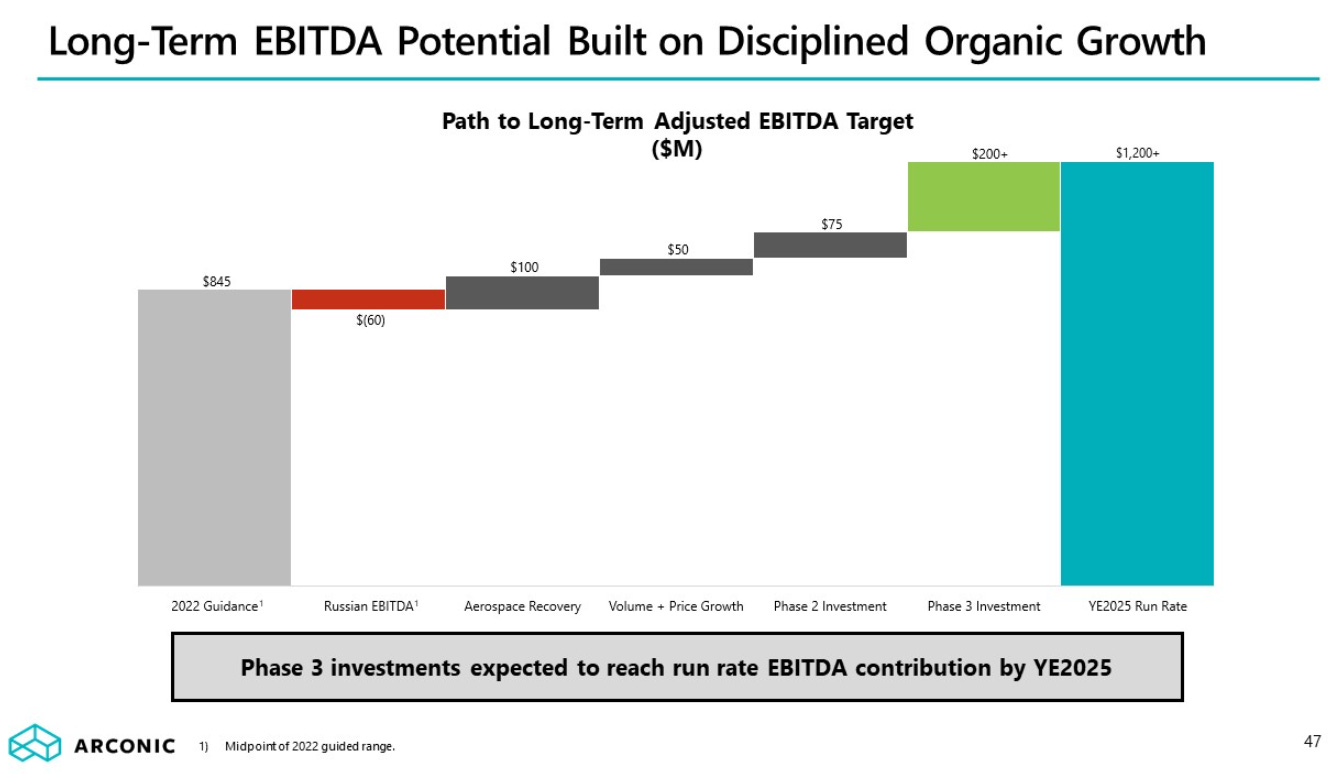 Long-Term EBITDA Potential Built on Disciplined Organic Growth

Path to Long-Term Adjusted EBITDA Target
($M)

$845
$(60)
$100
$50
$75
$200+
$1,200+

2022 Guidance$^1$
Russian EBITDA$^1$
Aerospace Recovery
Volume + Price Growth
Phase 2 Investment
Phase 3 Investment
YE2025 Run Rate

Phase 3 investments expected to reach run rate EBITDA contribution by YE2025

ARCONIC

1) Midpoint of 2022 guided range.

47